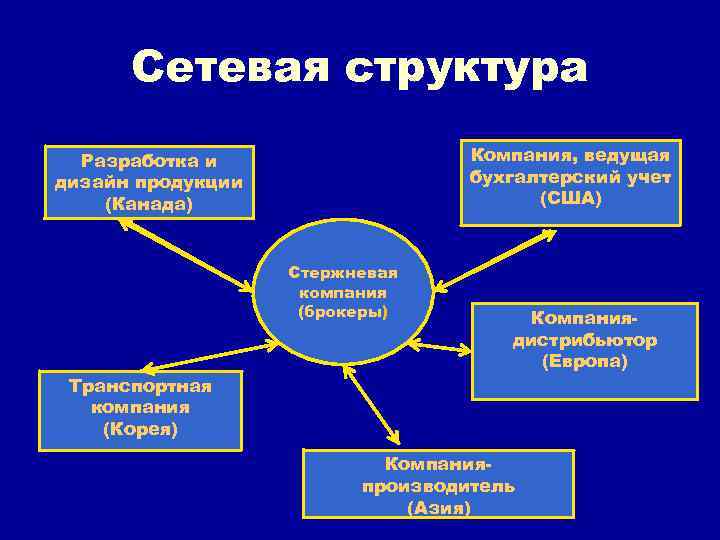 Сетевая структура

Разработка и дизайн продукции (Канада)

Компания, ведущая бухгалтерский учет (США)

Стержневая компания (брокеры)

Компания-дистрибьютор (Европа)

Транспортная компания (Корея)

Компания-производитель (Азия)